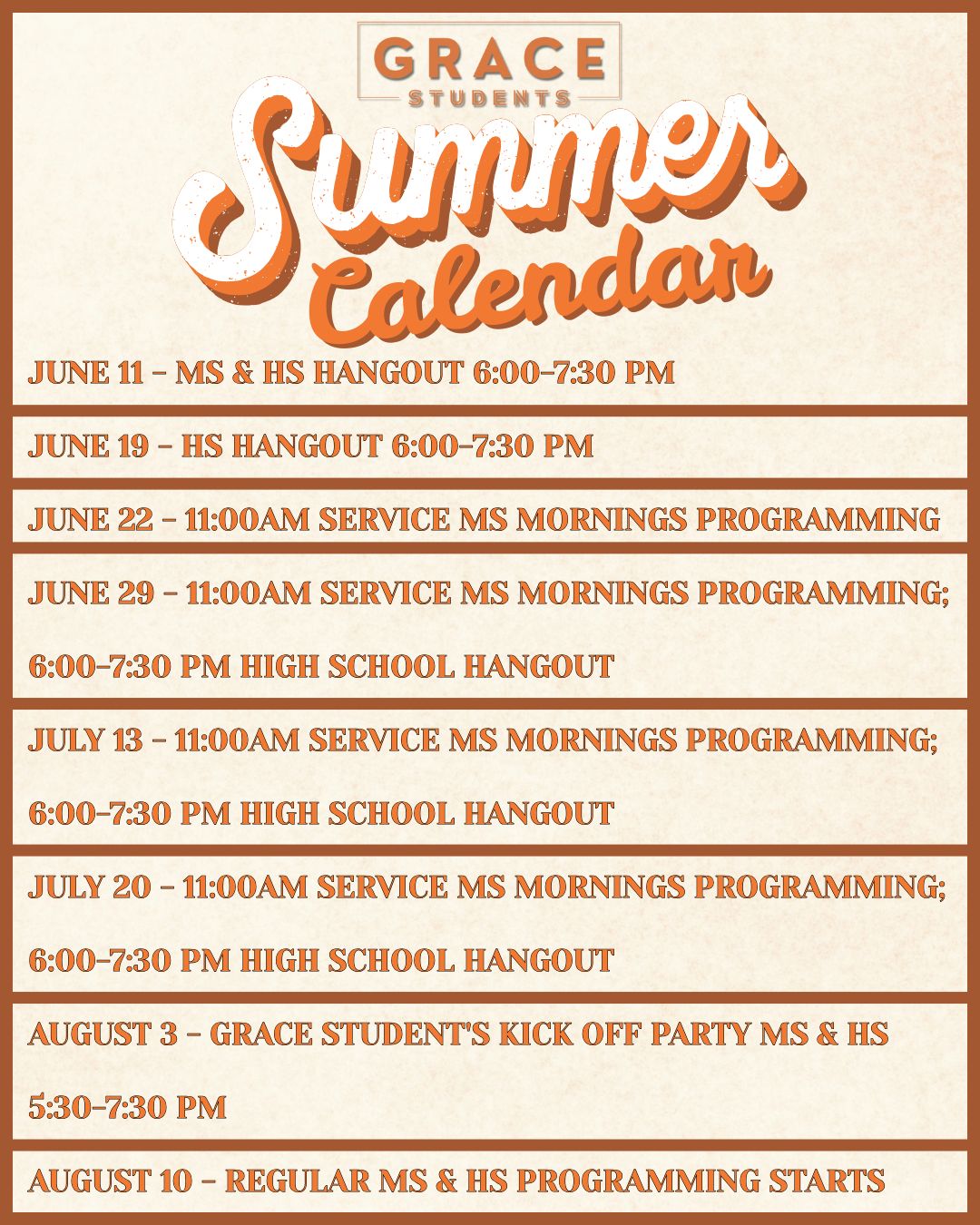 GRACE
STUDENTS

Summer Calendar

JUNE 11 - MS & HS HANGOUT 6:00-7:30 PM

JUNE 19 - HS HANGOUT 6:00-7:30 PM

JUNE 22 - 11:00AM SERVICE MS MORNINGS PROGRAMMING

JUNE 29 - 11:00AM SERVICE MS MORNINGS PROGRAMMING; 6:00-7:30 PM HIGH SCHOOL HANGOUT

JULY 13 - 11:00AM SERVICE MS MORNINGS PROGRAMMING; 6:00-7:30 PM HIGH SCHOOL HANGOUT

JULY 20 - 11:00AM SERVICE MS MORNINGS PROGRAMMING; 6:00-7:30 PM HIGH SCHOOL HANGOUT

AUGUST 3 - GRACE STUDENT'S KICK OFF PARTY MS & HS 5:30-7:30 PM

AUGUST 10 - REGULAR MS & HS PROGRAMMING STARTS